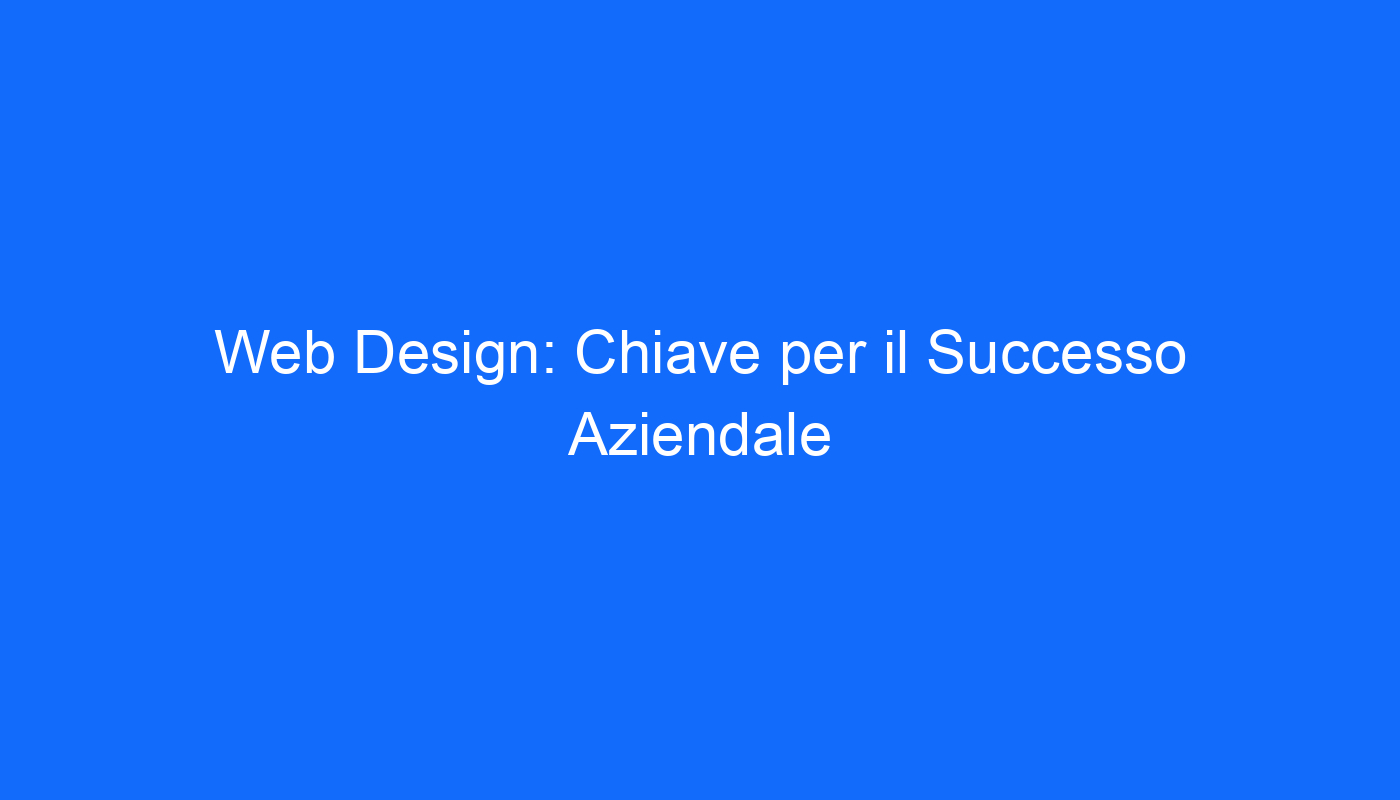 Web Design: Chiave per il Successo Aziendale